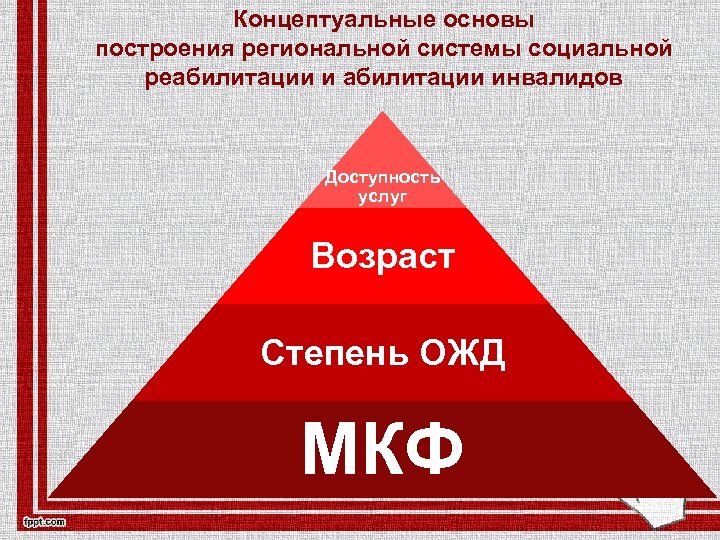 Концептуальные основы построения региональной системы социальной реабилитации и абилитации инвалидов

Доступность услуг

Возраст

Степень ОЖД

МКФ

fppt.com